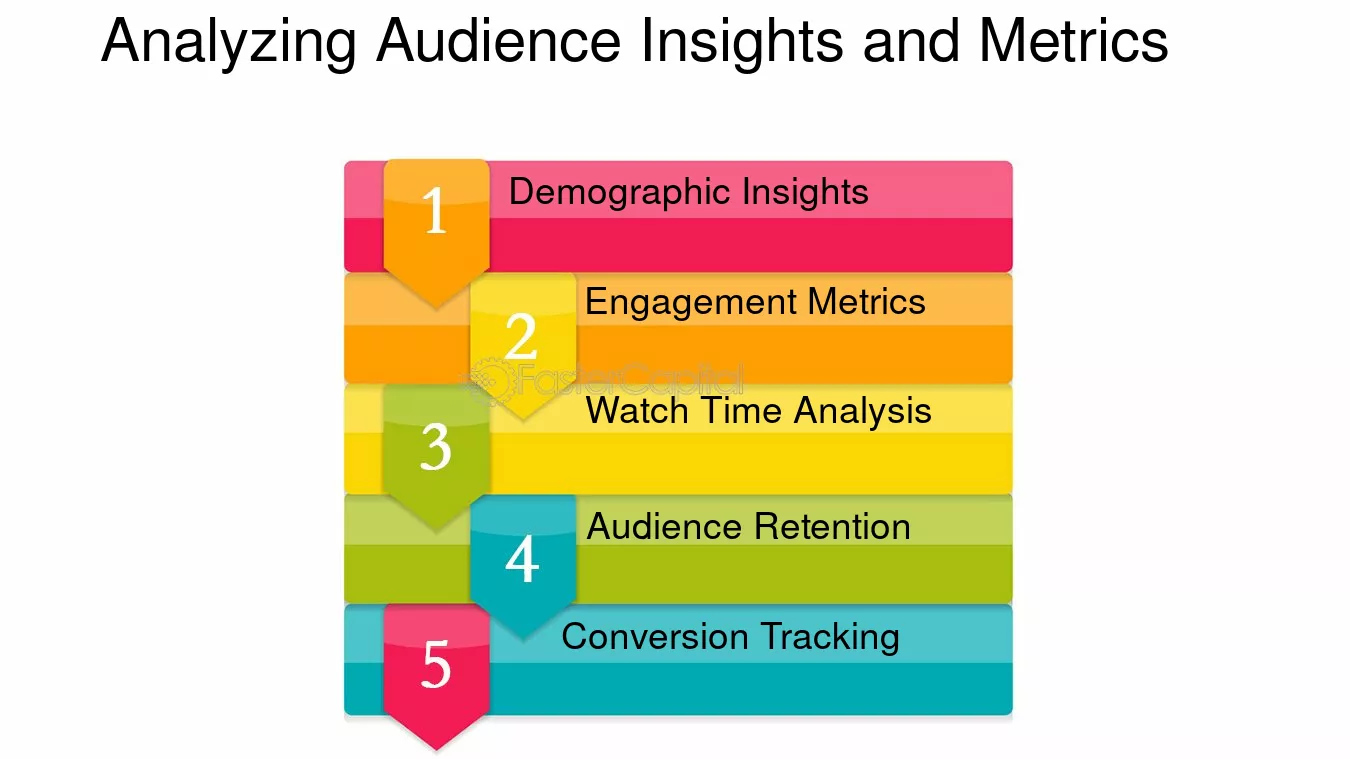 Analyzing Audience Insights and Metrics

1 Demographic Insights

2 Engagement Metrics

FasterCapital

3 Watch Time Analysis

4 Audience Retention

5 Conversion Tracking